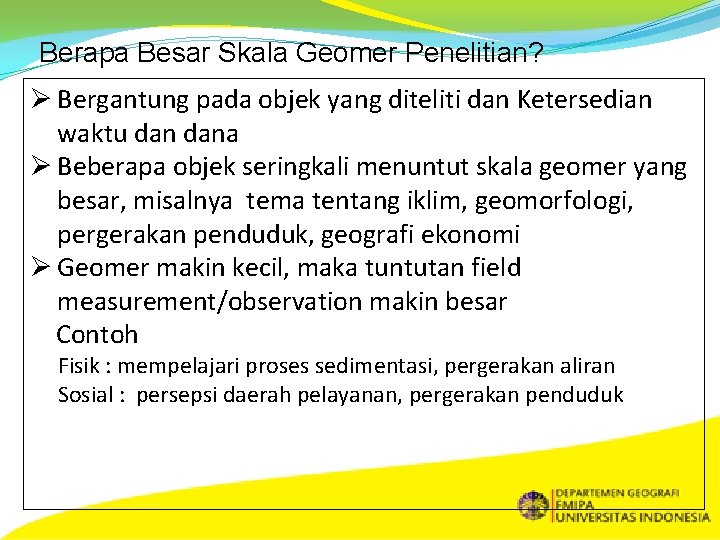 Berapa Besar Skala Geomer Penelitian?

➢ Bergantung pada objek yang diteliti dan Ketersedian waktu dan dana
➢ Beberapa objek seringkali menuntut skala geomer yang besar, misalnya tema tentang iklim, geomorfologi, pergerakan penduduk, geografi ekonomi
➢ Geomer makin kecil, maka tuntutan field measurement/observation makin besar
Contoh
Fisik : mempelajari proses sedimentasi, pergerakan aliran
Sosial : persepsi daerah pelayanan, pergerakan penduduk

DEPARTEMEN GEOGRAFI
FMIPA
UNIVERSITAS INDONESIA